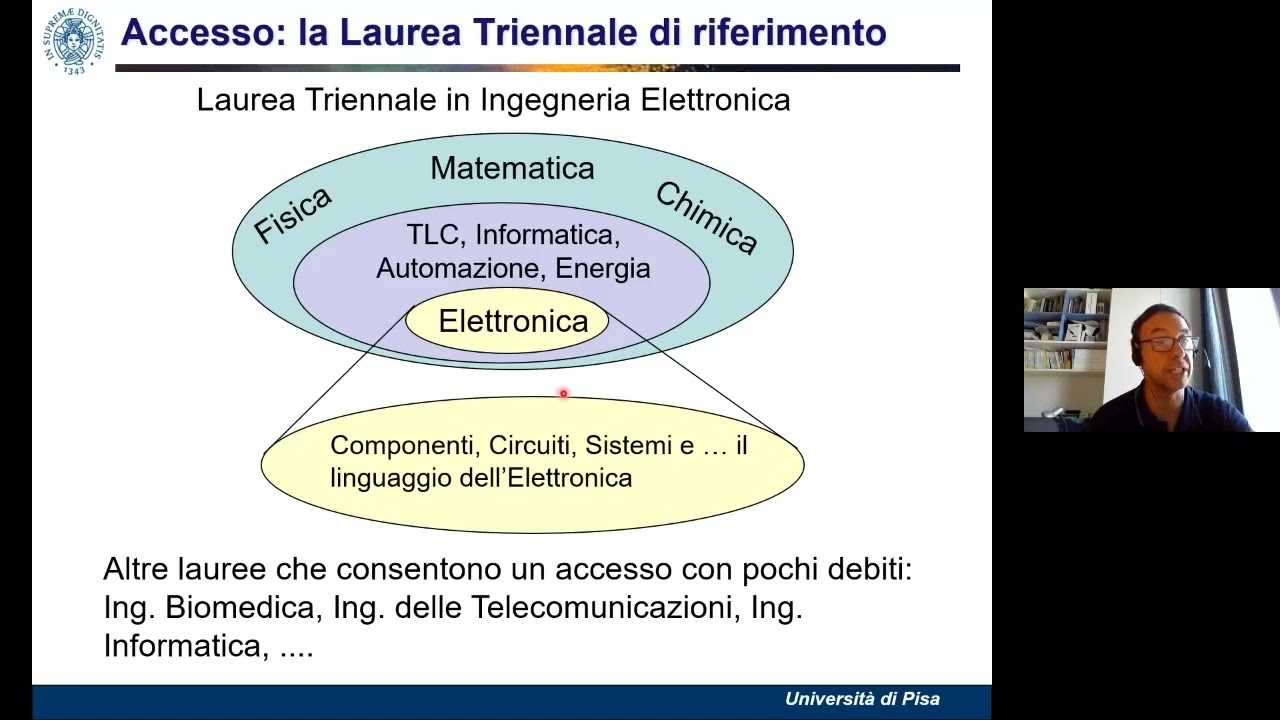 IN SUPREMÆ DIGNITATIS 1343

Accesso: la Laurea Triennale di riferimento

Laurea Triennale in Ingegneria Elettronica

Matematica

Fisica

Chimica

TLC, Informatica, Automazione, Energia

Elettronica

Componenti, Circuiti, Sistemi e … il linguaggio dell'Elettronica

Altre lauree che consentono un accesso con pochi debiti: Ing. Biomedica, Ing. delle Telecomunicazioni, Ing. Informatica, ....

Università di Pisa